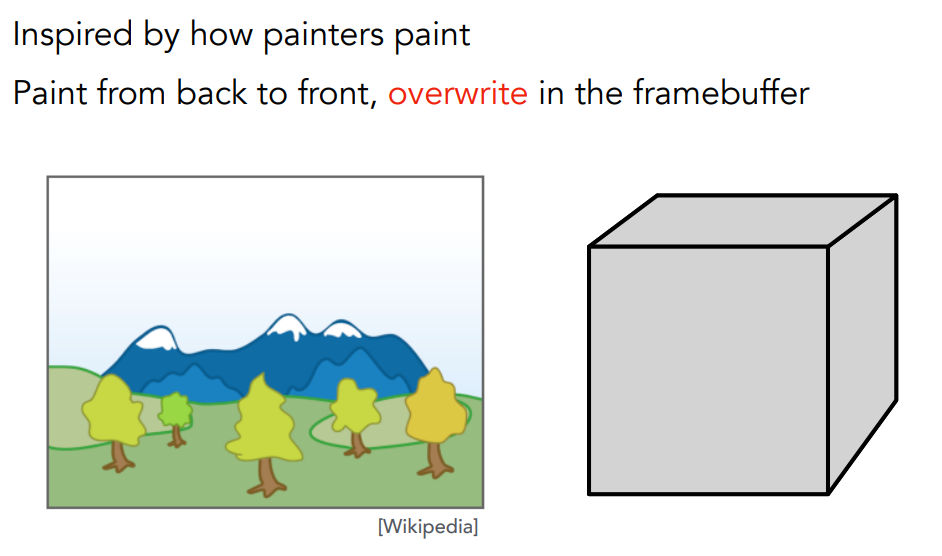 Inspired by how painters paint

Paint from back to front, overwrite in the framebuffer

[Wikipedia]